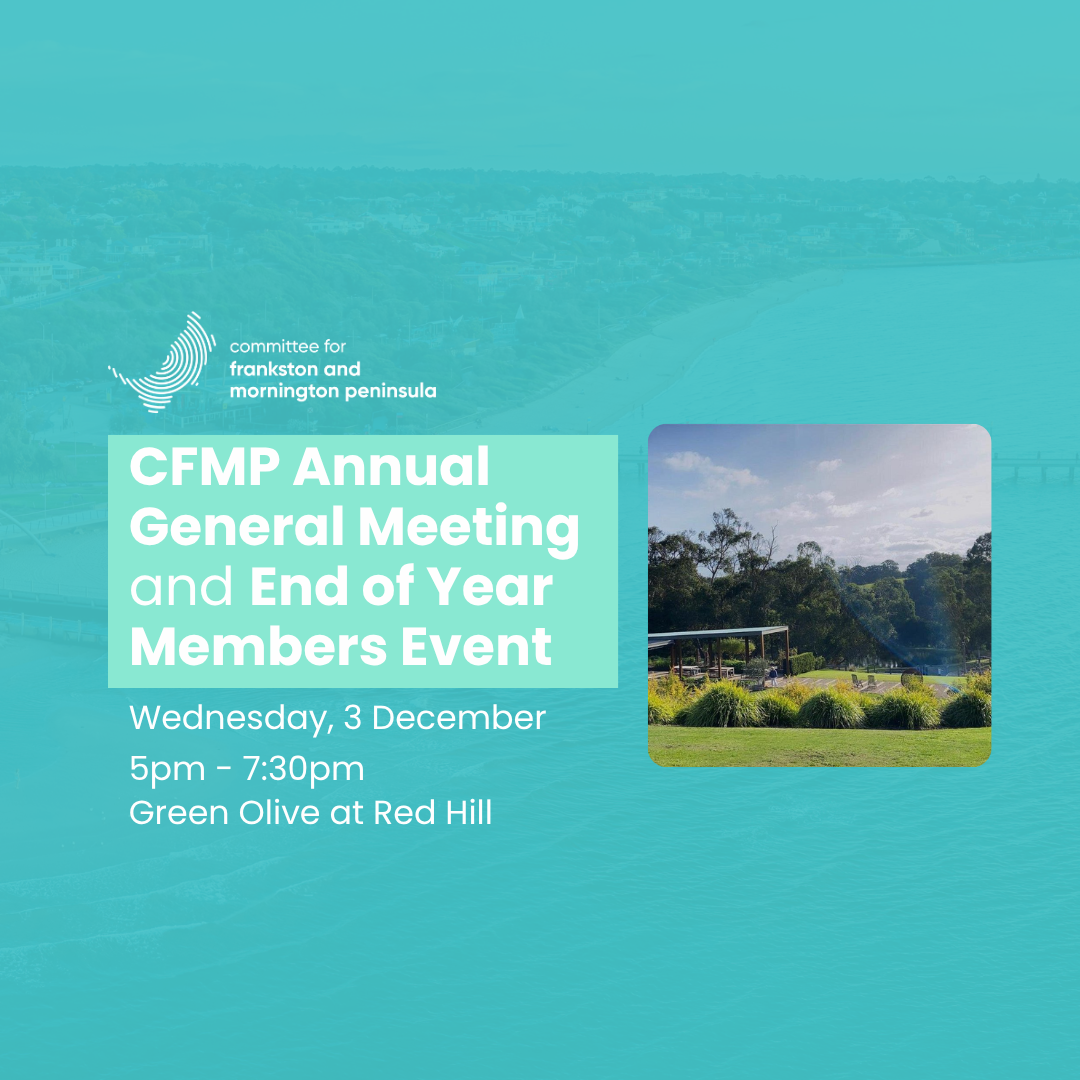 committee for
frankston and
mornington peninsula

CFMP Annual General Meeting and End of Year Members Event

Wednesday, 3 December
5pm - 7:30pm
Green Olive at Red Hill